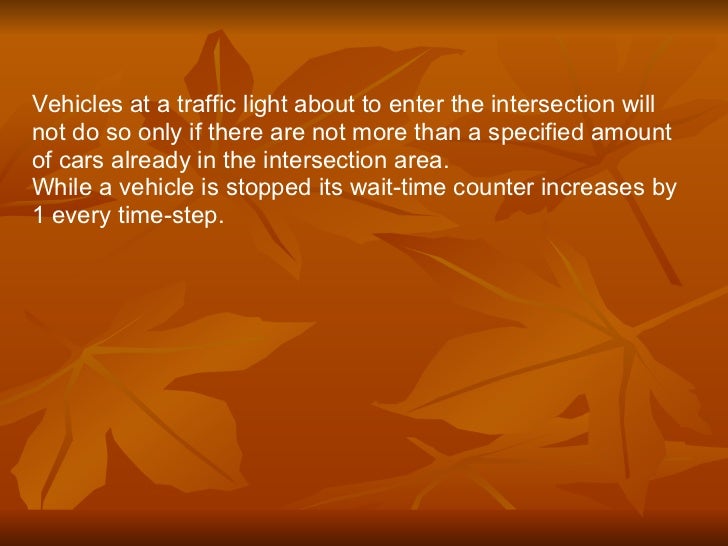 Vehicles at a traffic light about to enter the intersection will not do so only if there are not more than a specified amount of cars already in the intersection area.
While a vehicle is stopped its wait-time counter increases by 1 every time-step.